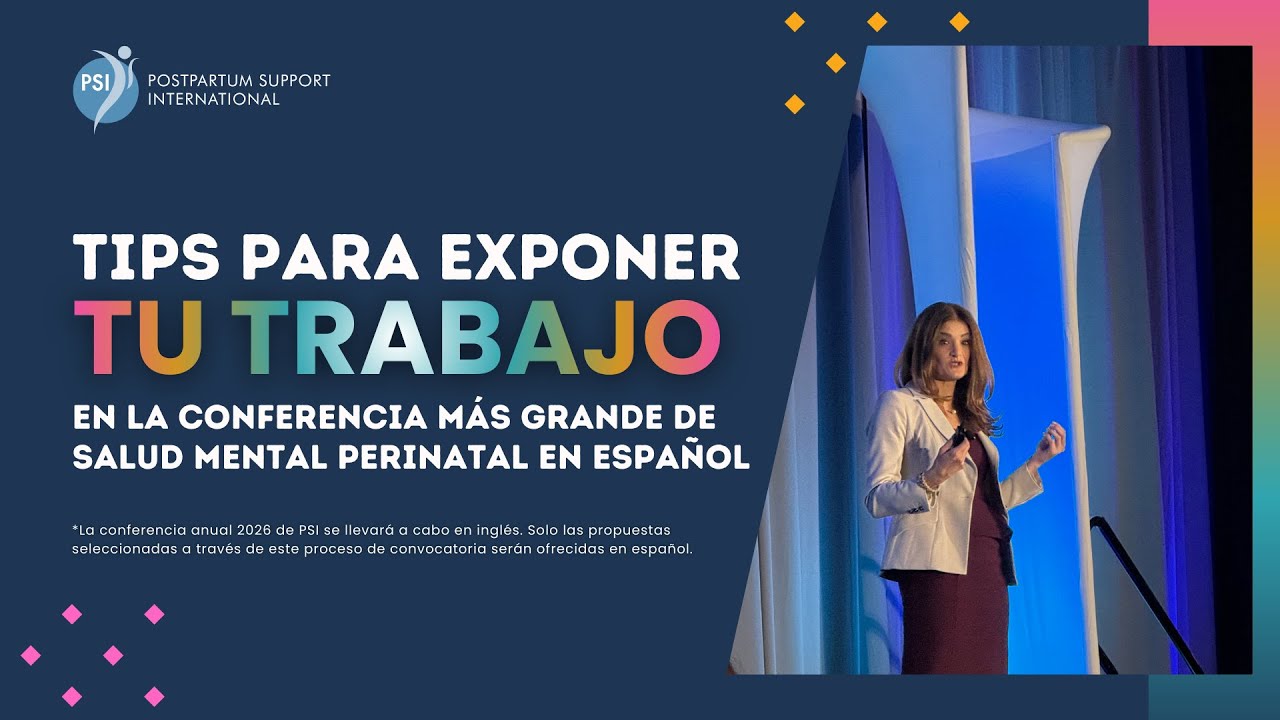 PSI POSTPARTUM SUPPORT INTERNATIONAL

TIPS PARA EXPONER
TU TRABAJO
EN LA CONFERENCIA MÁS GRANDE DE SALUD MENTAL PERINATAL EN ESPAÑOL

*La conferencia anual 2026 de PSI se llevará a cabo en inglés. Solo las propuestas seleccionadas a través de este proceso de convocatoria serán ofrecidas en español.